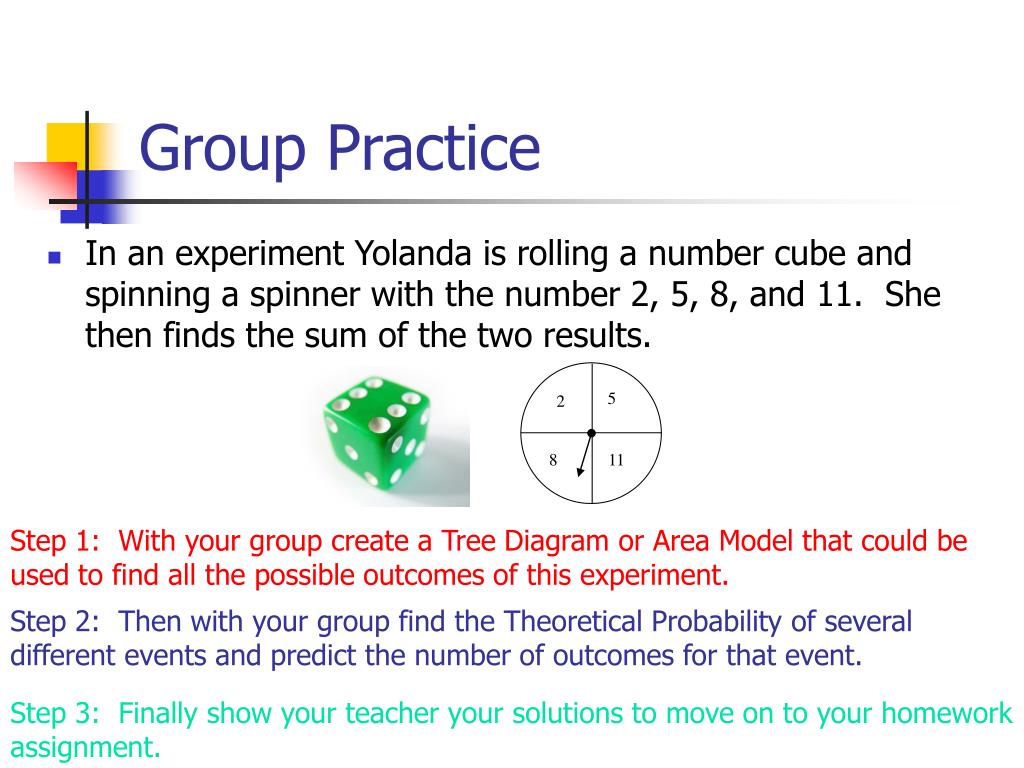 Group Practice

In an experiment Yolanda is rolling a number cube and spinning a spinner with the number 2, 5, 8, and 11. She then finds the sum of the two results.

2
5
8
11

Step 1: With your group create a Tree Diagram or Area Model that could be used to find all the possible outcomes of this experiment.

Step 2: Then with your group find the Theoretical Probability of several different events and predict the number of outcomes for that event.

Step 3: Finally show your teacher your solutions to move on to your homework assignment.